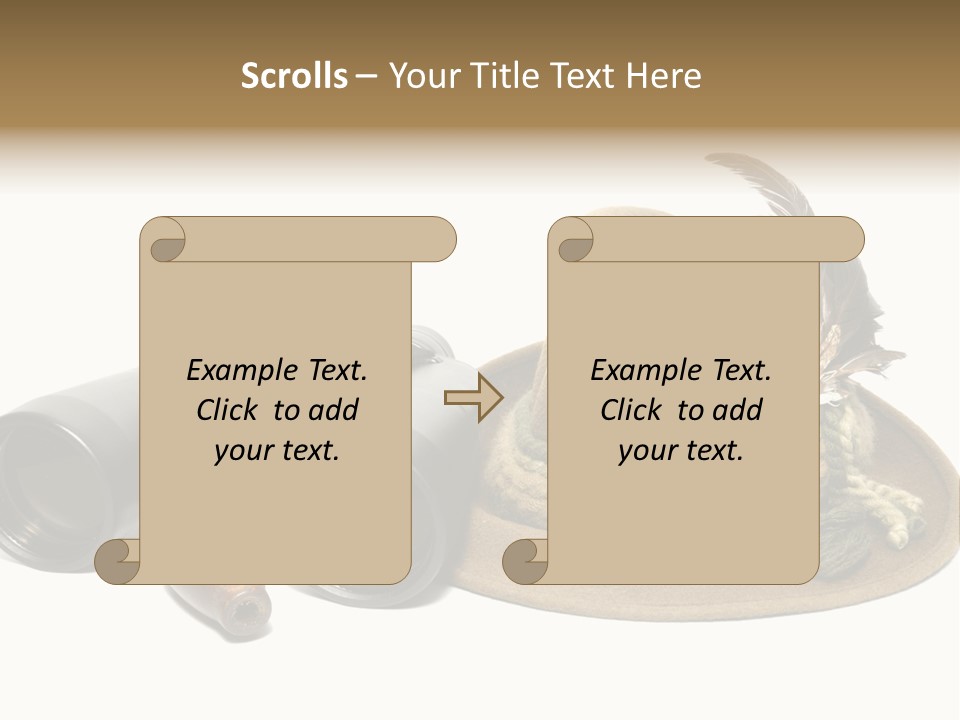 Scrolls – Your Title Text Here

Example Text. Click to add your text.

Example Text. Click to add your text.